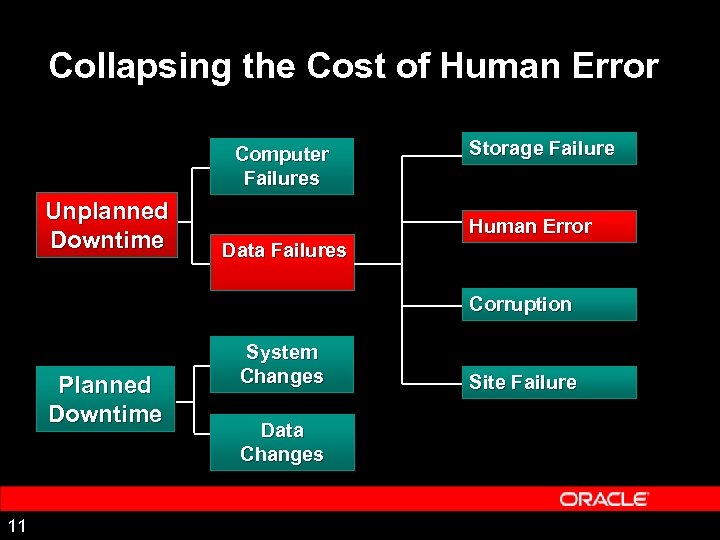 Collapsing the Cost of Human Error

Unplanned Downtime

Computer Failures

Data Failures

Storage Failure

Human Error

Corruption

Site Failure

Planned Downtime

System Changes

Data Changes

ORACLE

11